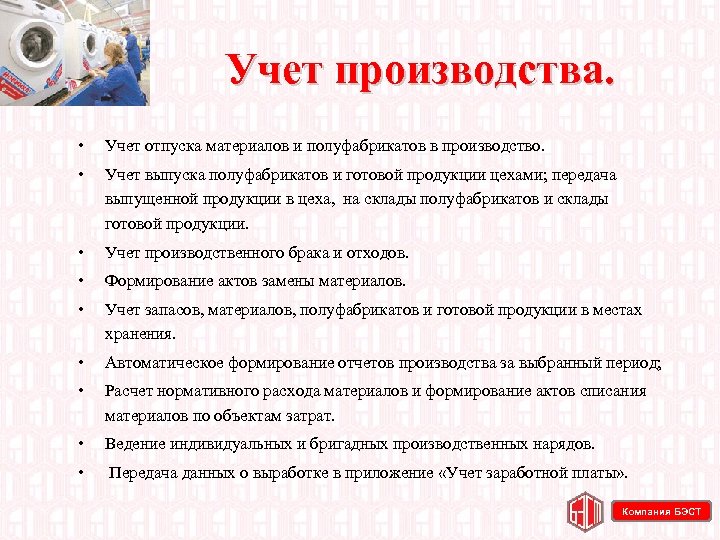 Учет производства.

• Учет отпуска материалов и полуфабрикатов в производство.

• Учет выпуска полуфабрикатов и готовой продукции цехами; передача выпущенной продукции в цеха, на склады полуфабрикатов и склады готовой продукции.

• Учет производственного брака и отходов.

• Формирование актов замены материалов.

• Учет запасов, материалов, полуфабрикатов и готовой продукции в местах хранения.

• Автоматическое формирование отчетов производства за выбранный период;

• Расчет нормативного расхода материалов и формирование актов списания материалов по объектам затрат.

• Ведение индивидуальных и бригадных производственных нарядов.

• Передача данных о выработке в приложение «Учет заработной платы».

БЭСТ

Компания БЭСТ